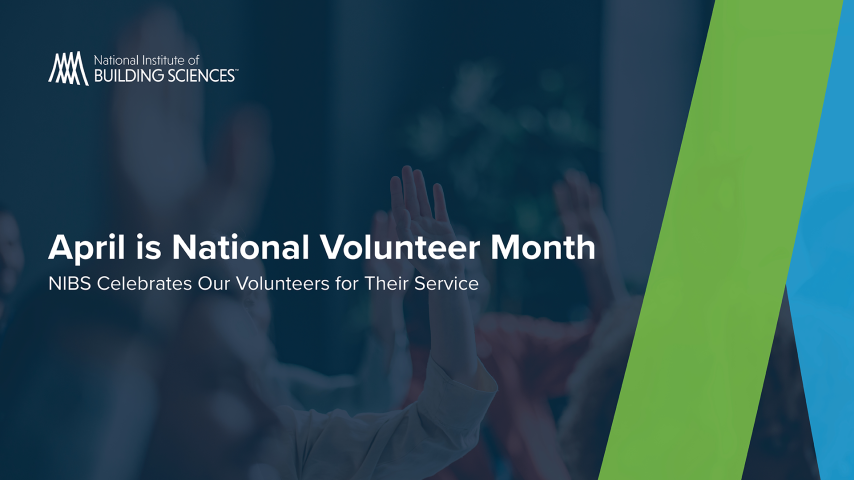 National Institute of
BUILDING SCIENCES™

April is National Volunteer Month

NIBS Celebrates Our Volunteers for Their Service